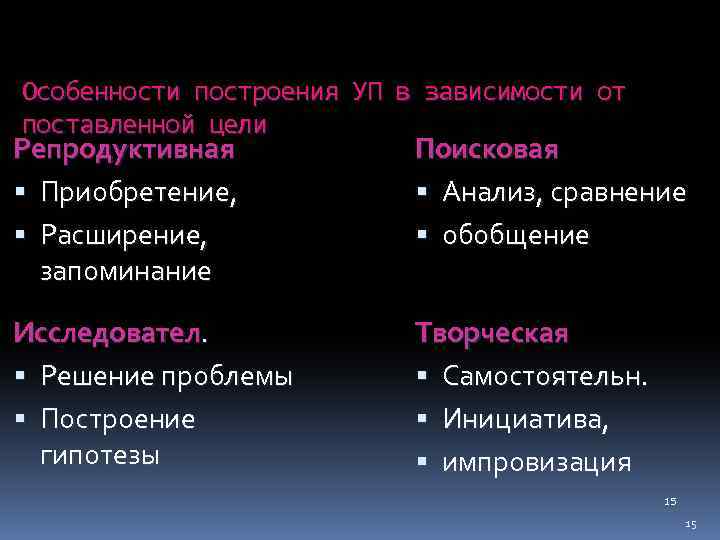 Особенности построения УП в зависимости от поставленной цели

Репродуктивная
▪ Приобретение,
▪ Расширение, запоминание

Исследовател.
▪ Решение проблемы
▪ Построение гипотезы

Поисковая
▪ Анализ, сравнение
▪ обобщение

Творческая
▪ Самостоятельн.
▪ Инициатива,
▪ импровизация

15

15